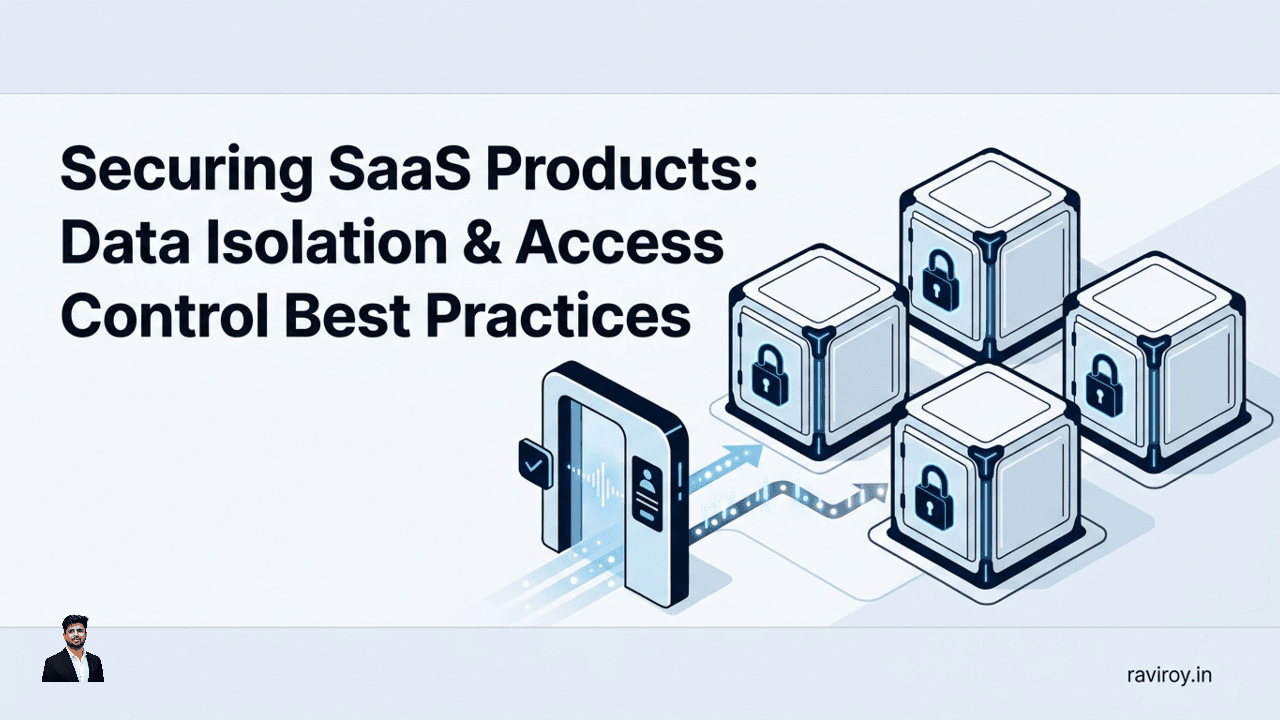 Securing SaaS Products: Data Isolation & Access Control Best Practices

raviroy.in